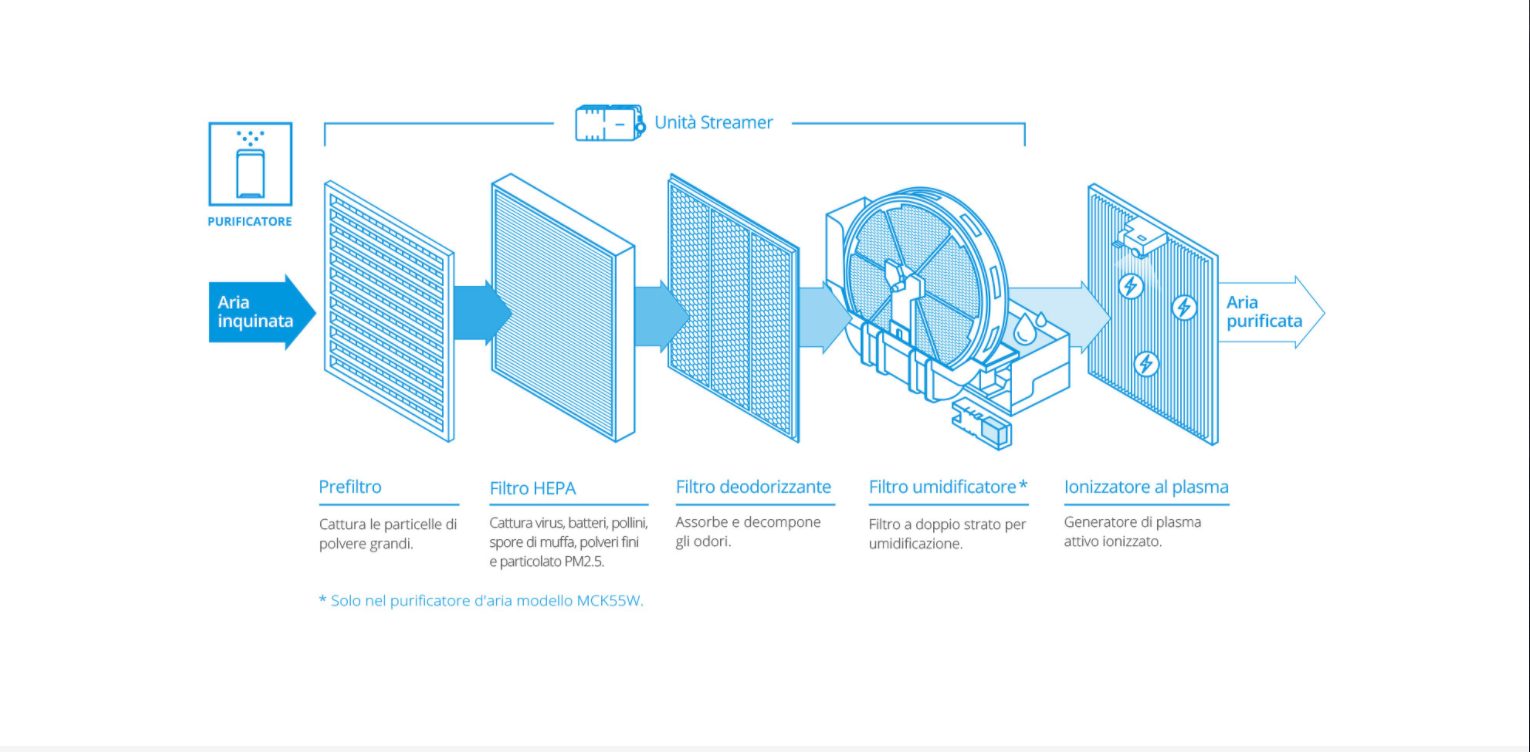 Unità Streamer

PURIFICATORE

Aria inquinata

Aria purificata

Prefiltro

Cattura le particelle di polvere grandi.

Filtro HEPA

Cattura virus, batteri, pollini, spore di muffa, polveri fini e particolato PM2.5.

Filtro deodorizzante

Assorbe e decompone gli odori.

Filtro umidificatore *

Filtro a doppio strato per umidificazione.

Ionizzatore al plasma

Generatore di plasma attivo ionizzato.

* Solo nel purificatore d'aria modello MCK55W.